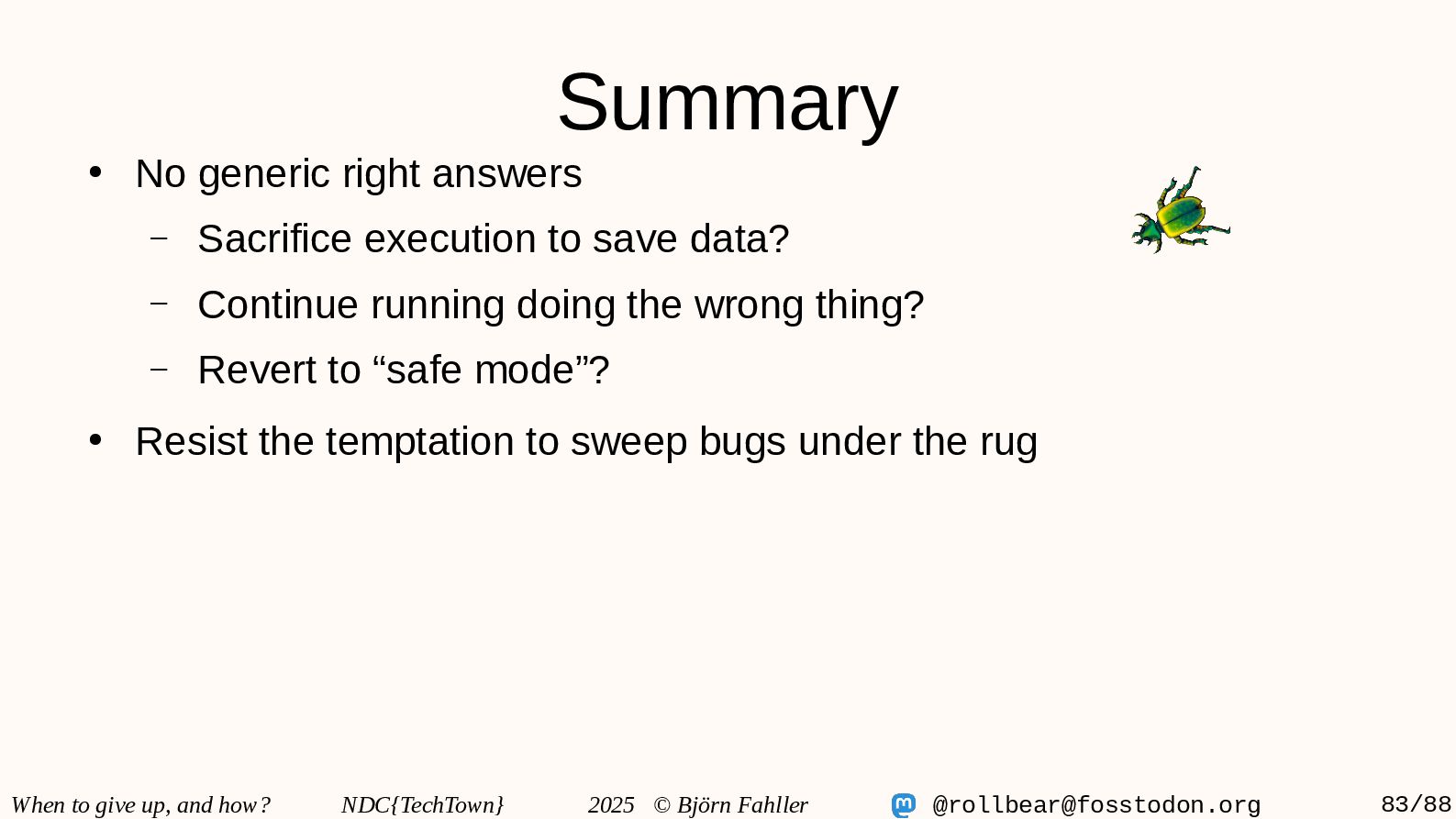 Summary

• No generic right answers
  – Sacrifice execution to save data?
  – Continue running doing the wrong thing?
  – Revert to “safe mode”?

• Resist the temptation to sweep bugs under the rug

When to give up, and how? NDC{TechTown} 2025 © Björn Fahller @rollbear@fosstodon.org 83/88